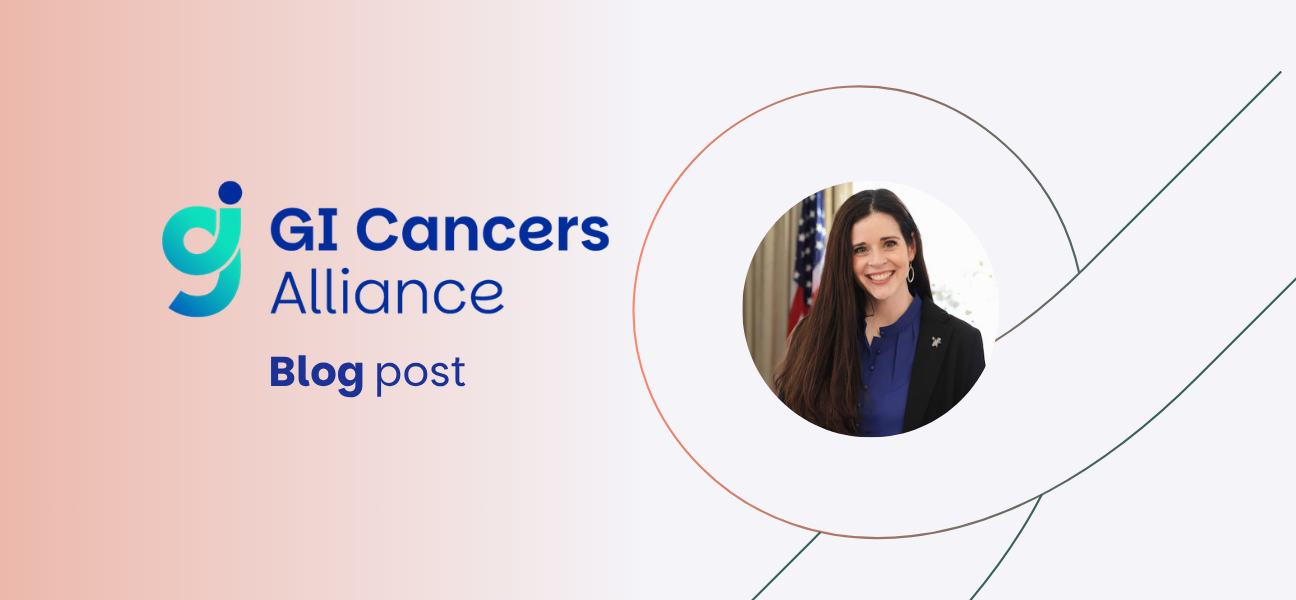 GI Cancers Alliance

Blog post